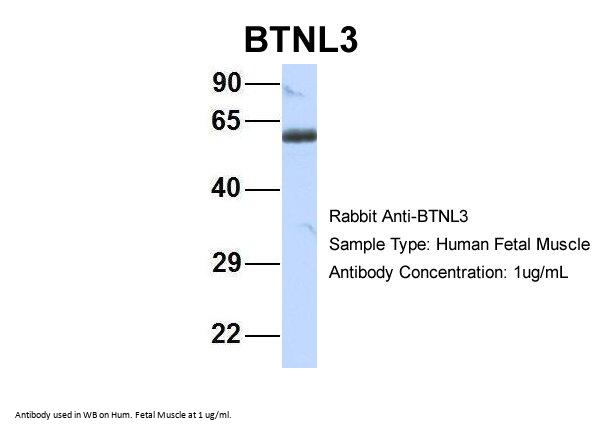 BTNL3

90
65
40
29
22

Rabbit Anti-BTNL3
Sample Type: Human Fetal Muscle
Antibody Concentration: 1ug/mL

Antibody used in WB on Hum. Fetal Muscle at 1 ug/ml.